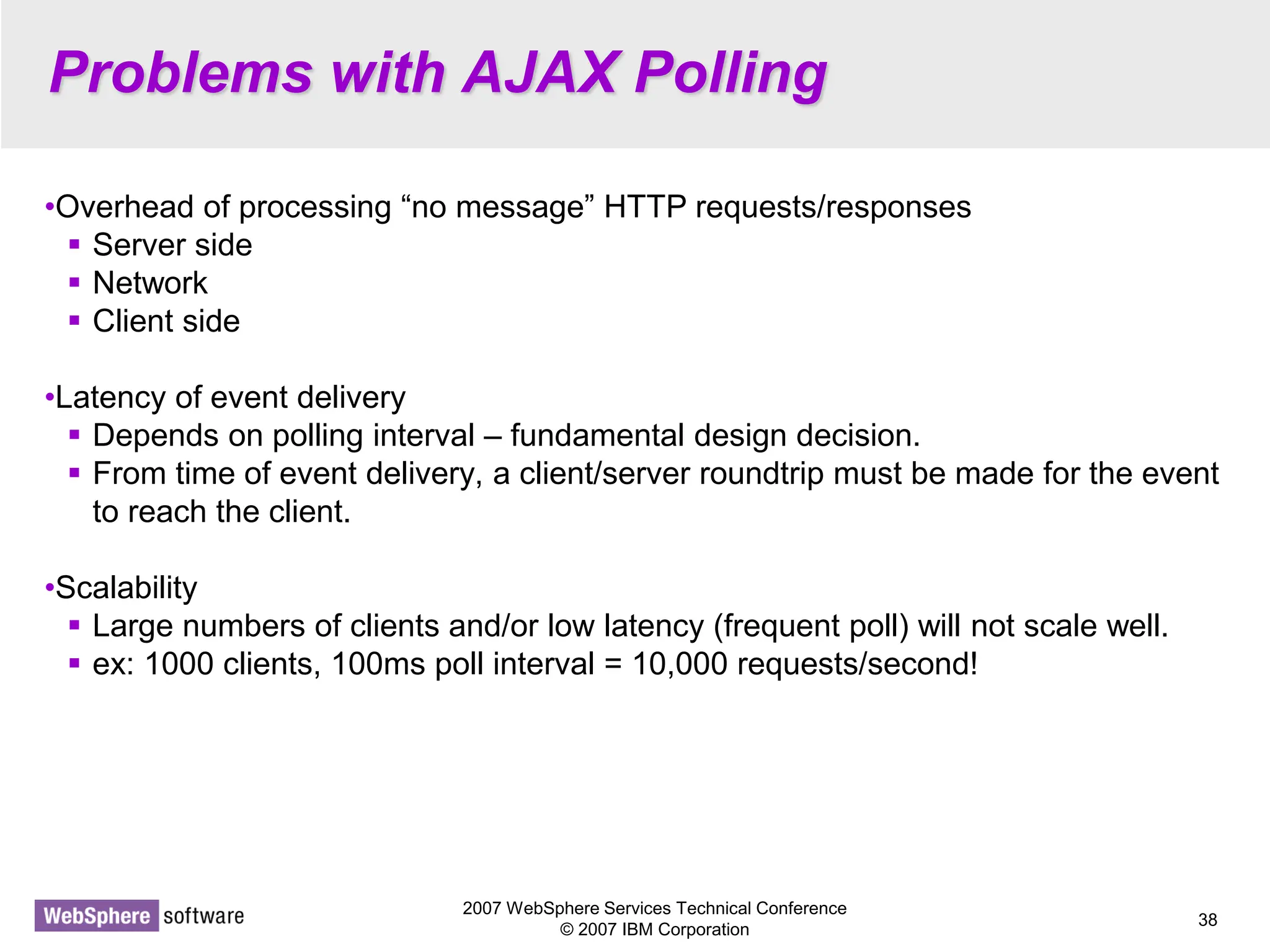 Problems with AJAX Polling

•Overhead of processing “no message” HTTP requests/responses
▪ Server side
▪ Network
▪ Client side

•Latency of event delivery
▪ Depends on polling interval – fundamental design decision.
▪ From time of event delivery, a client/server roundtrip must be made for the event to reach the client.

•Scalability
▪ Large numbers of clients and/or low latency (frequent poll) will not scale well.
▪ ex: 1000 clients, 100ms poll interval = 10,000 requests/second!

WebSphere software

2007 WebSphere Services Technical Conference
© 2007 IBM Corporation

38